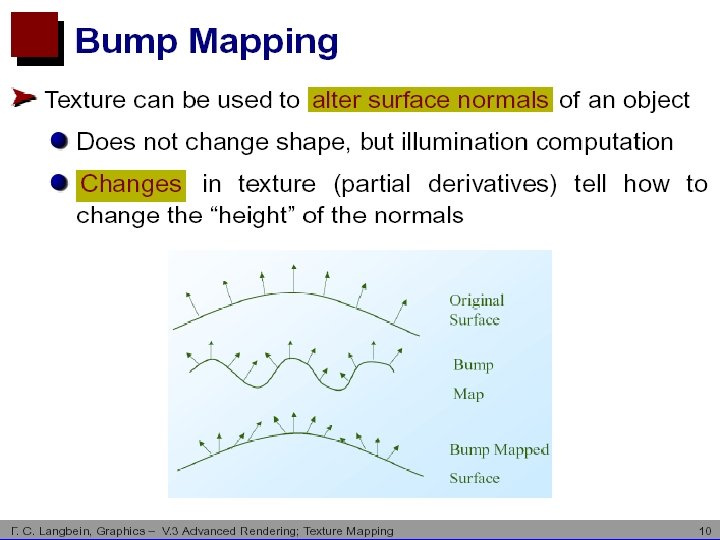 Bump Mapping

Texture can be used to alter surface normals of an object

Does not change shape, but illumination computation

Changes in texture (partial derivatives) tell how to change the “height” of the normals

Original Surface

Bump Map

Bump Mapped Surface

F. C. Langbein, Graphics – V.3 Advanced Rendering; Texture Mapping

10